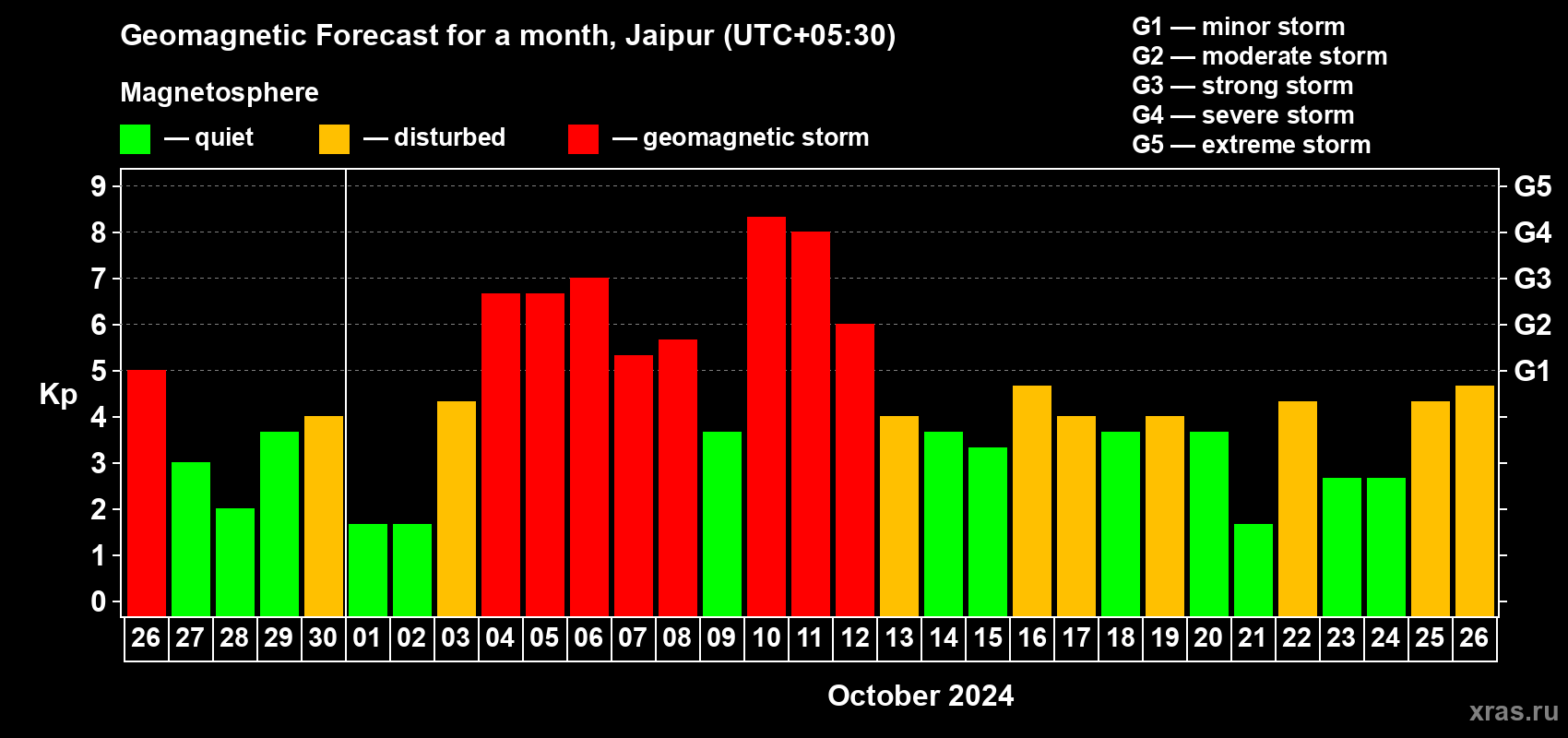 Geomagnetic Forecast for a month, Jaipur (UTC+05:30)

Magnetosphere

— quiet — disturbed — geomagnetic storm

G1 — minor storm
G2 — moderate storm
G3 — strong storm
G4 — severe storm
G5 — extreme storm

Kp

9
8
7
6
5
4
3
2
1
0

G5
G4
G3
G2
G1

26 27 28 29 30 01 02 03 04 05 06 07 08 09 10 11 12 13 14 15 16 17 18 19 20 21 22 23 24 25 26

October 2024

xras.ru